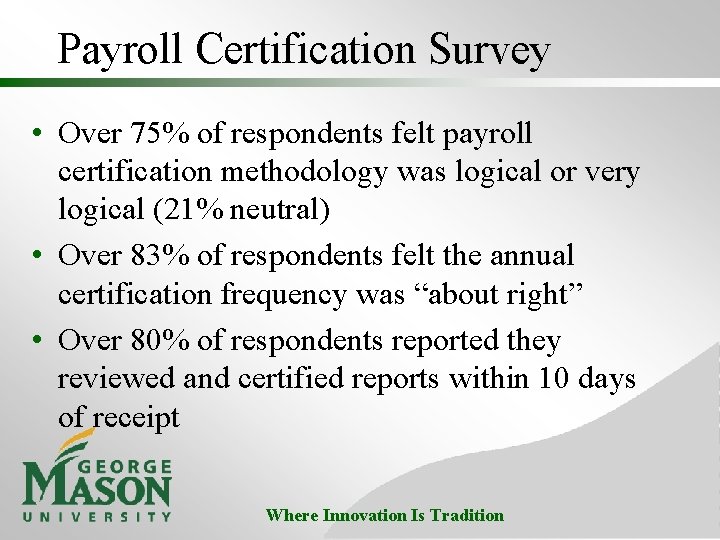 Payroll Certification Survey

• Over 75% of respondents felt payroll certification methodology was logical or very logical (21% neutral)

• Over 83% of respondents felt the annual certification frequency was “about right”

• Over 80% of respondents reported they reviewed and certified reports within 10 days of receipt

GEORGE MASON UNIVERSITY

Where Innovation Is Tradition